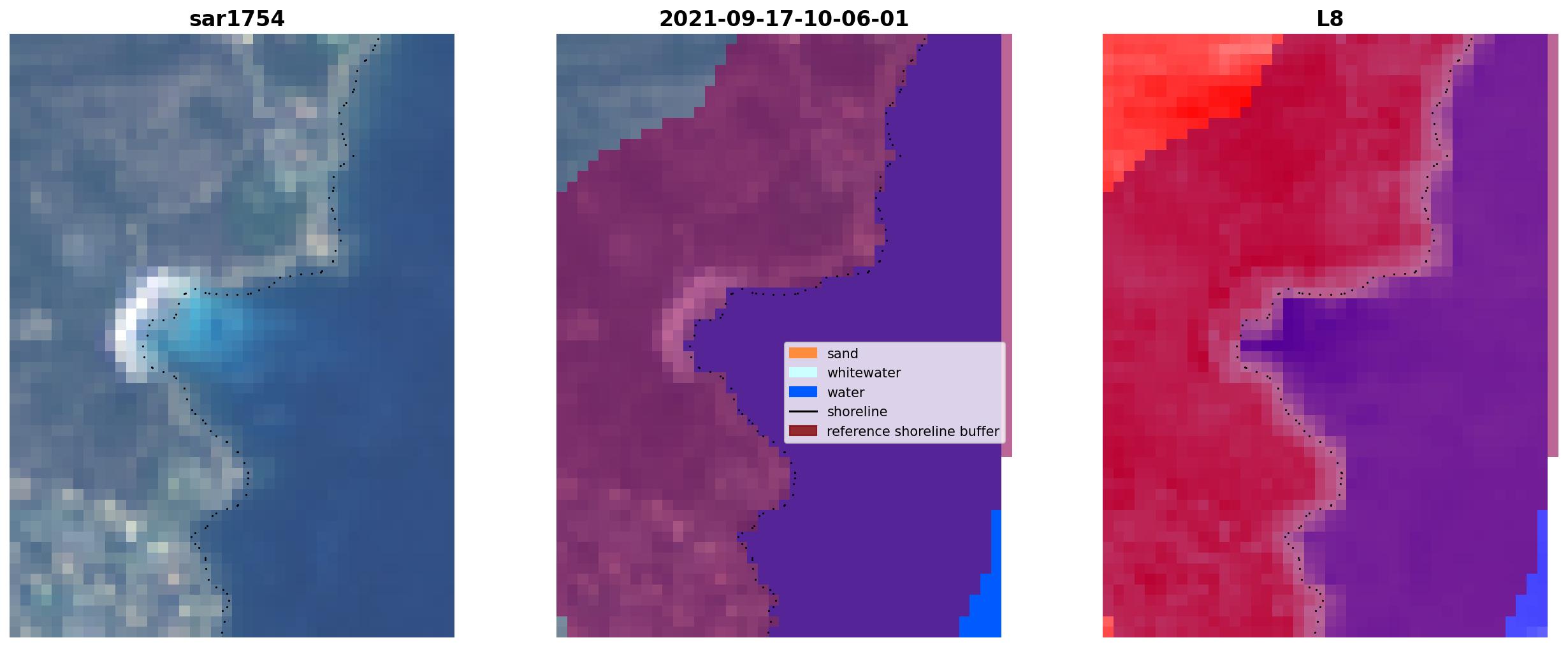 sar1754

2021-09-17-10-06-01

L8

sand
whitewater
water
shoreline
reference shoreline buffer